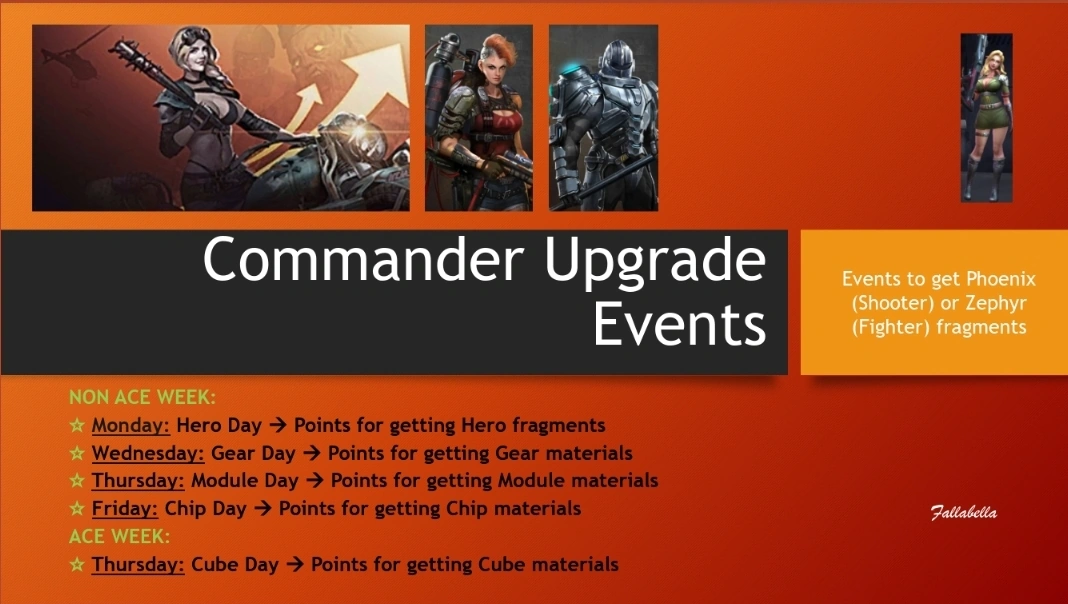 Commander Upgrade Events

Events to get Phoenix (Shooter) or Zephyr (Fighter) fragments

NON ACE WEEK:
☆ Monday: Hero Day → Points for getting Hero fragments
☆ Wednesday: Gear Day → Points for getting Gear materials
☆ Thursday: Module Day → Points for getting Module materials
☆ Friday: Chip Day → Points for getting Chip materials
ACE WEEK:
☆ Thursday: Cube Day → Points for getting Cube materials

Fallabella